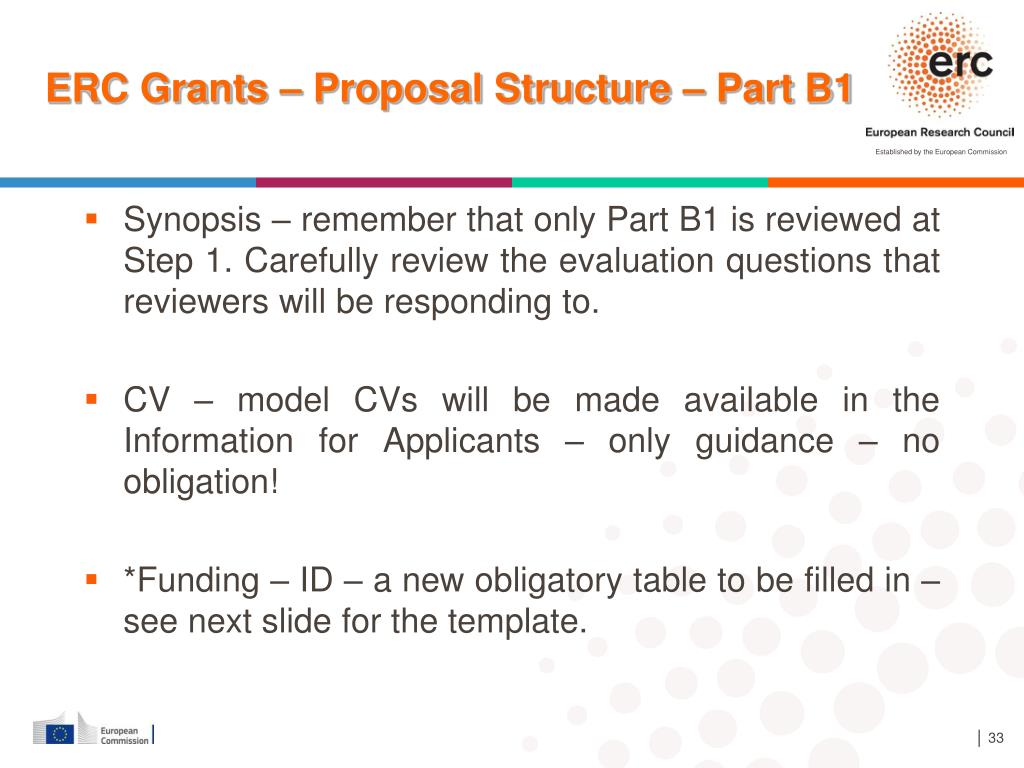 ERC Grants – Proposal Structure – Part B1

erc
European Research Council
Established by the European Commission

▪ Synopsis – remember that only Part B1 is reviewed at Step 1. Carefully review the evaluation questions that reviewers will be responding to.

▪ CV – model CVs will be made available in the Information for Applicants – only guidance – no obligation!

▪ *Funding – ID – a new obligatory table to be filled in – see next slide for the template.

European Commission

| 33